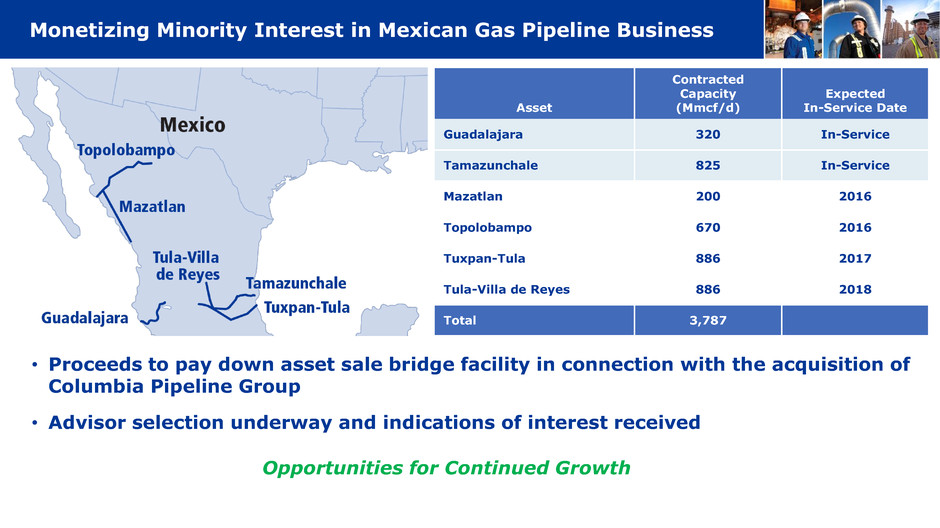 Monetizing Minority Interest in Mexican Gas Pipeline Business

Mexico

Topolobampo

Mazatlan

Tula-Villa de Reyes

Tamazunchale

Tuxpan-Tula

Guadalajara

| Asset | Contracted Capacity (Mmcf/d) | Expected In-Service Date |
|---|---|---|
| Guadalajara | 320 | In-Service |
| Tamazunchale | 825 | In-Service |
| Mazatlan | 200 | 2016 |
| Topolobampo | 670 | 2016 |
| Tuxpan-Tula | 886 | 2017 |
| Tula-Villa de Reyes | 886 | 2018 |
| Total | 3,787 | |

• Proceeds to pay down asset sale bridge facility in connection with the acquisition of Columbia Pipeline Group

• Advisor selection underway and indications of interest received

Opportunities for Continued Growth